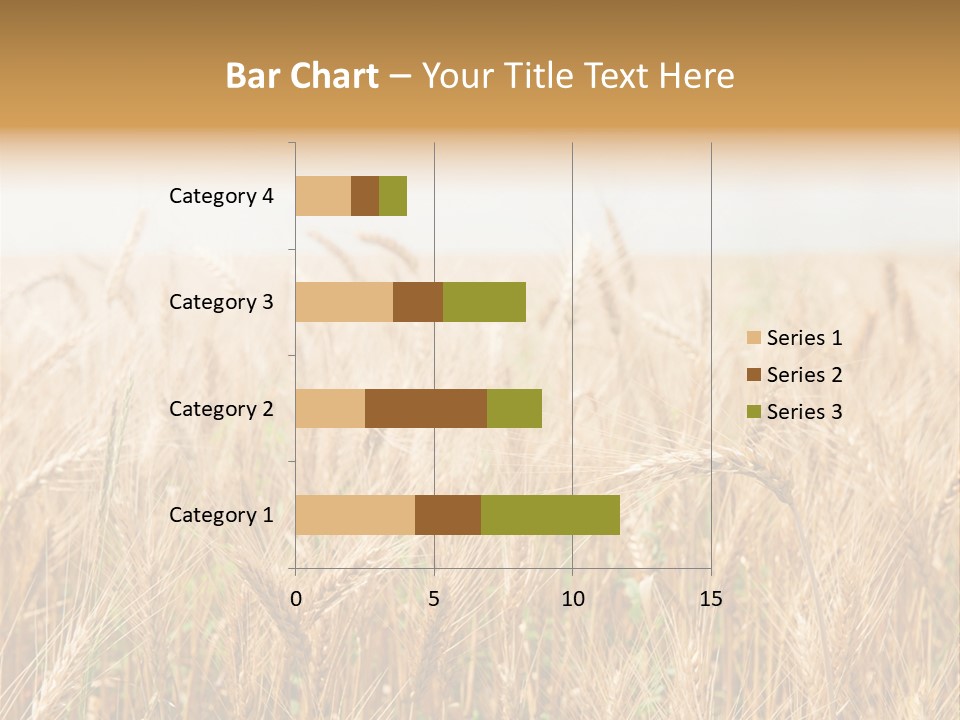 Bar Chart – Your Title Text Here

Category 4
Category 3
Category 2
Category 1

0
5
10
15

Series 1
Series 2
Series 3